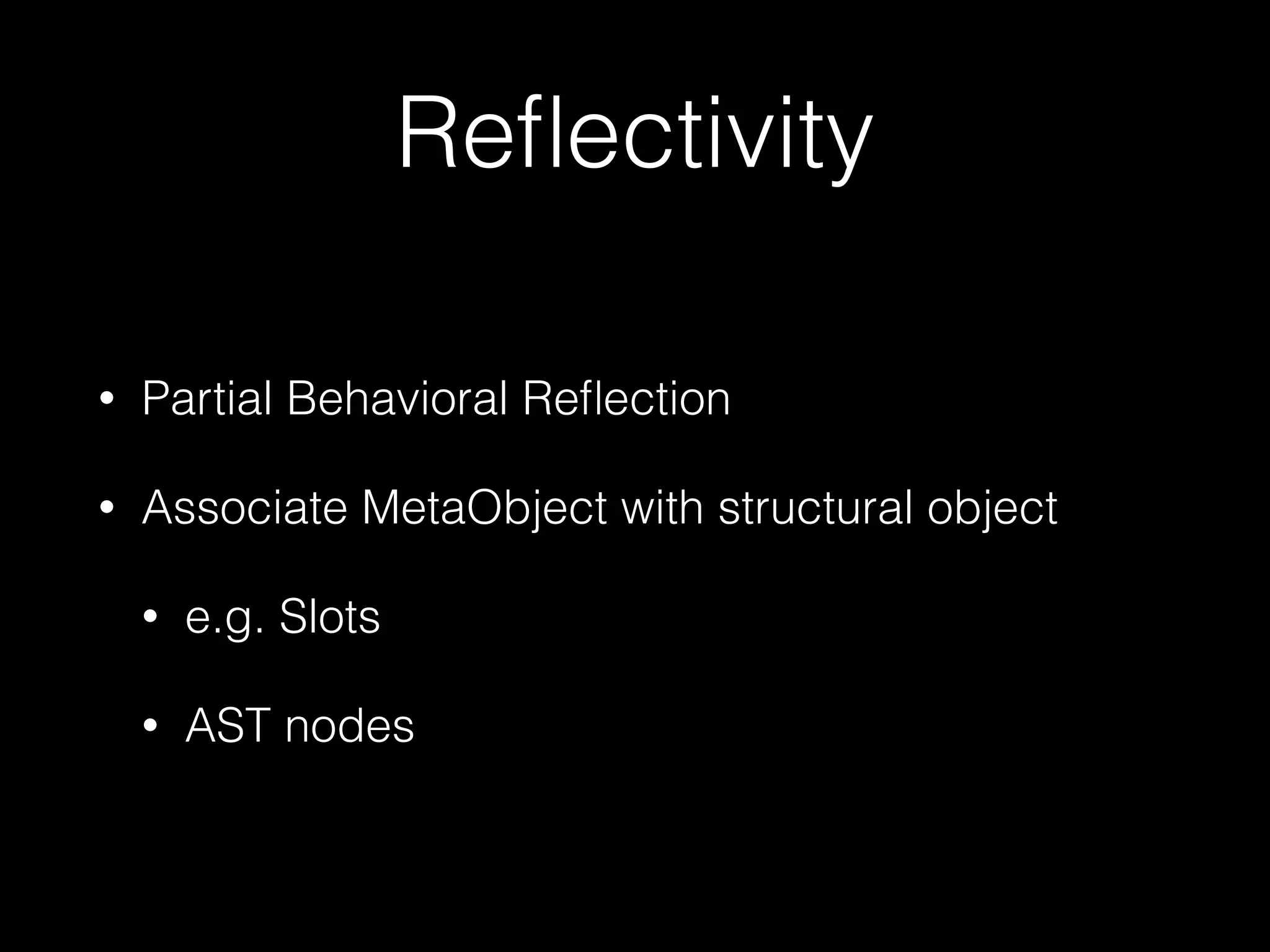 Reflectivity

• Partial Behavioral Reflection

• Associate MetaObject with structural object

 • e.g. Slots

 • AST nodes